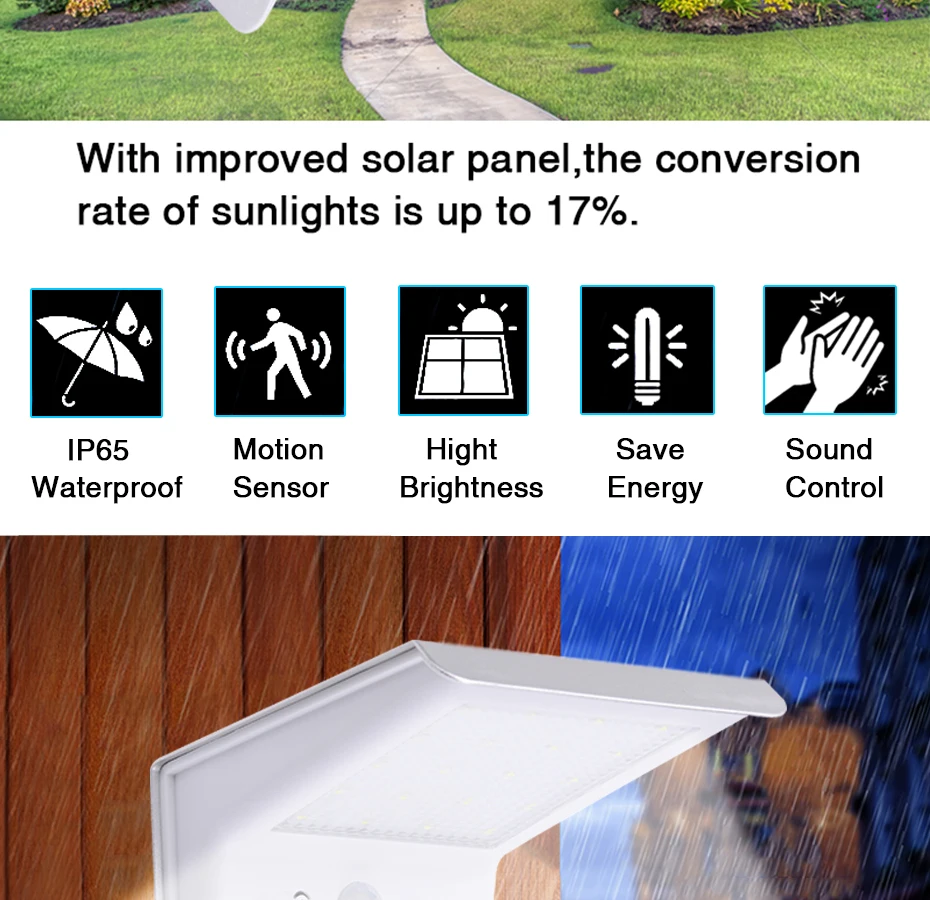 With improved solar panel,the conversion rate of sunlights is up to 17%.

IP65
Waterproof

Motion
Sensor

Hight
Brightness

Save
Energy

Sound
Control